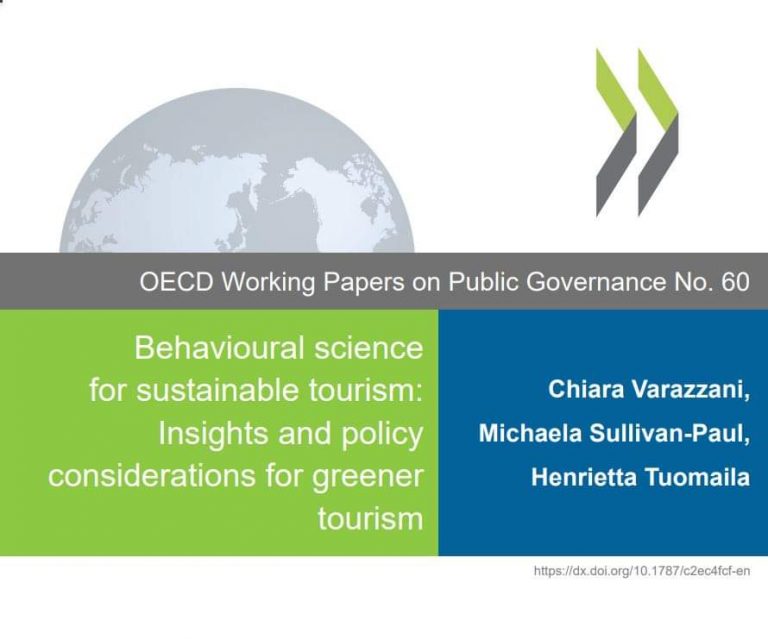 OECD Working Papers on Public Governance No. 60

Behavioural science for sustainable tourism: Insights and policy considerations for greener tourism

Chiara Varazzani, Michaela Sullivan-Paul, Henrietta Tuomaila

https://dx.doi.org/10.1787/c2ec4fcf-en